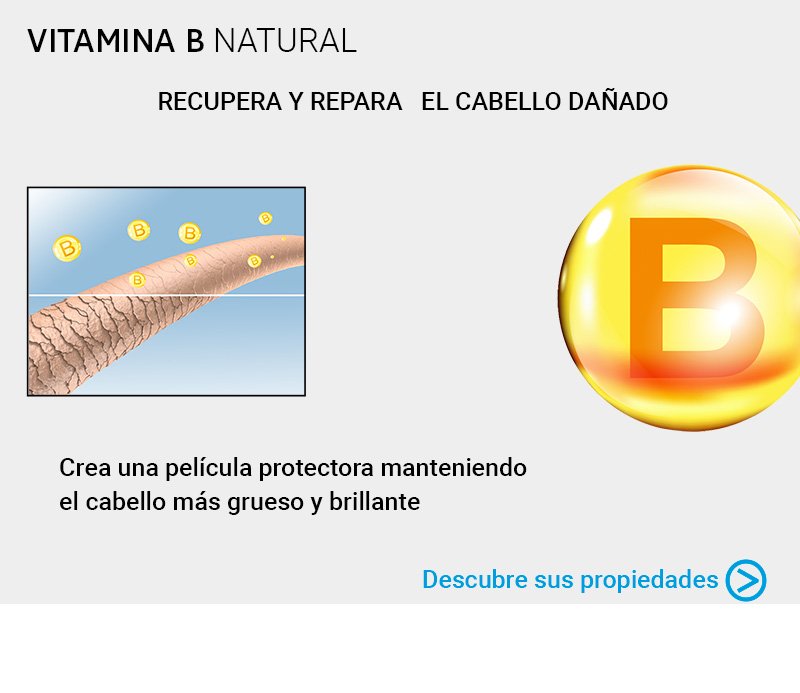 VITAMINA B NATURAL

RECUPERA Y REPARA EL CABELLO DAÑADO

B B B B B B B

B

Crea una película protectora manteniendo el cabello más grueso y brillante

Descubre sus propiedades